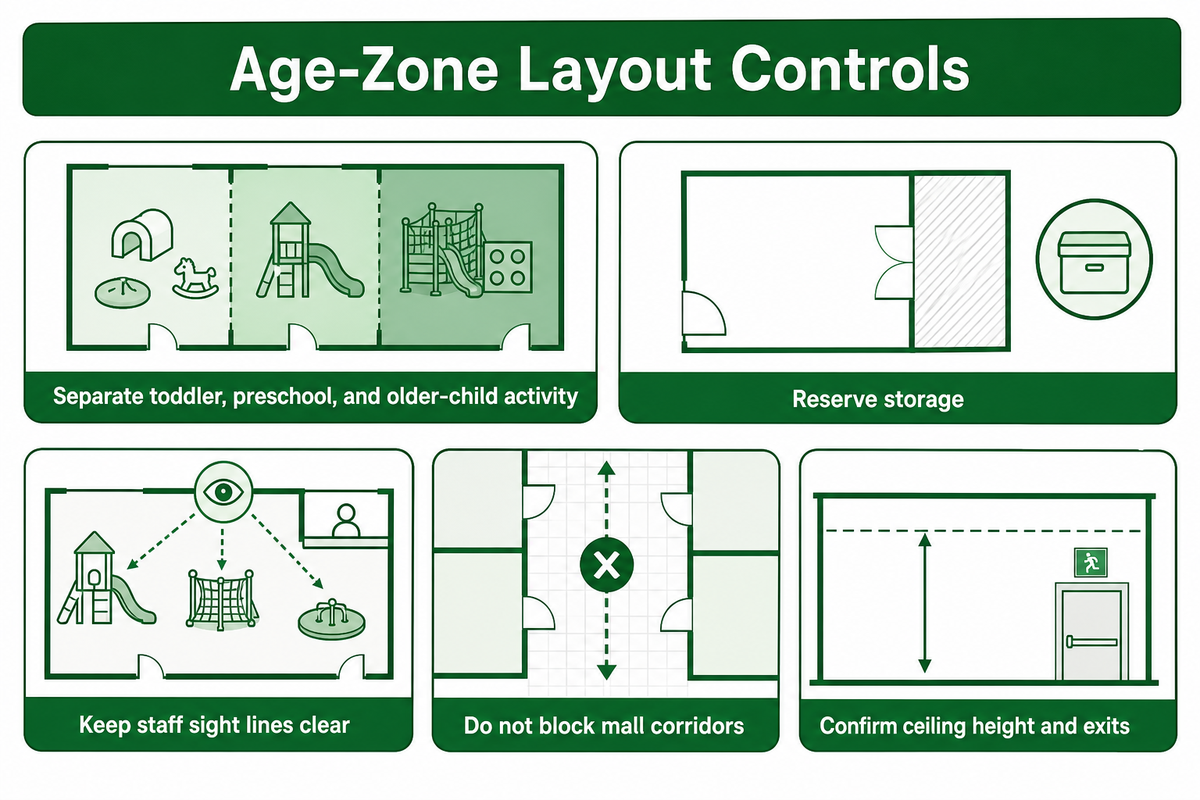 Age-Zone Layout Controls

Separate toddler, preschool, and older-child activity

Reserve storage

Keep staff sight lines clear

Do not block mall corridors

Confirm ceiling height and exits